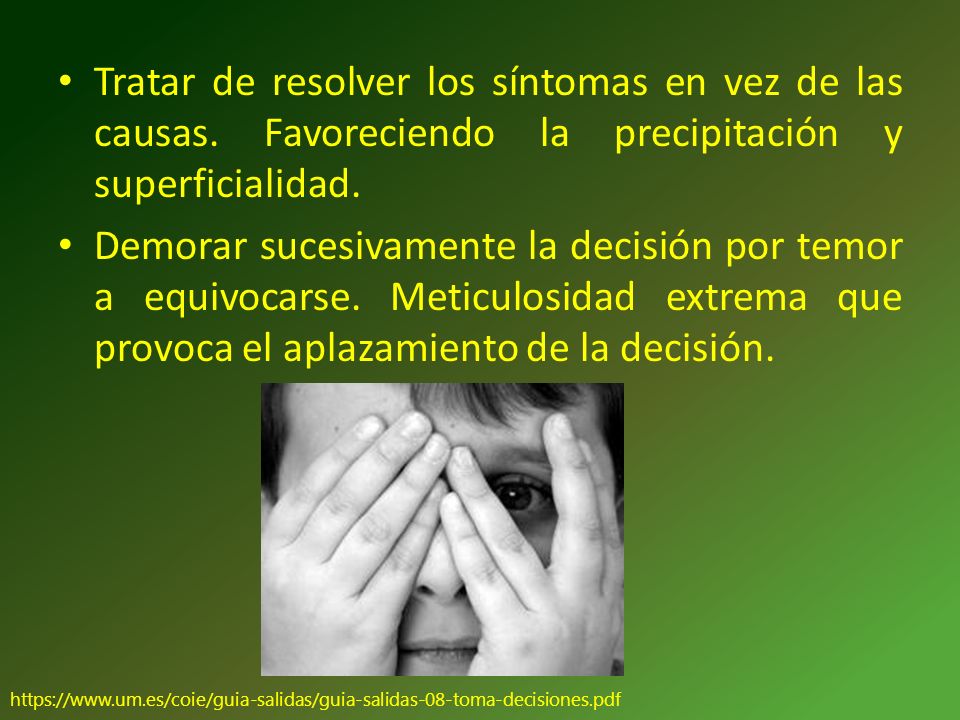 • Tratar de resolver los síntomas en vez de las causas. Favoreciendo la precipitación y superficialidad.

• Demorar sucesivamente la decisión por temor a equivocarse. Meticulosidad extrema que provoca el aplazamiento de la decisión.

https://www.um.es/coie/guia-salidas/guia-salidas-08-toma-decisiones.pdf